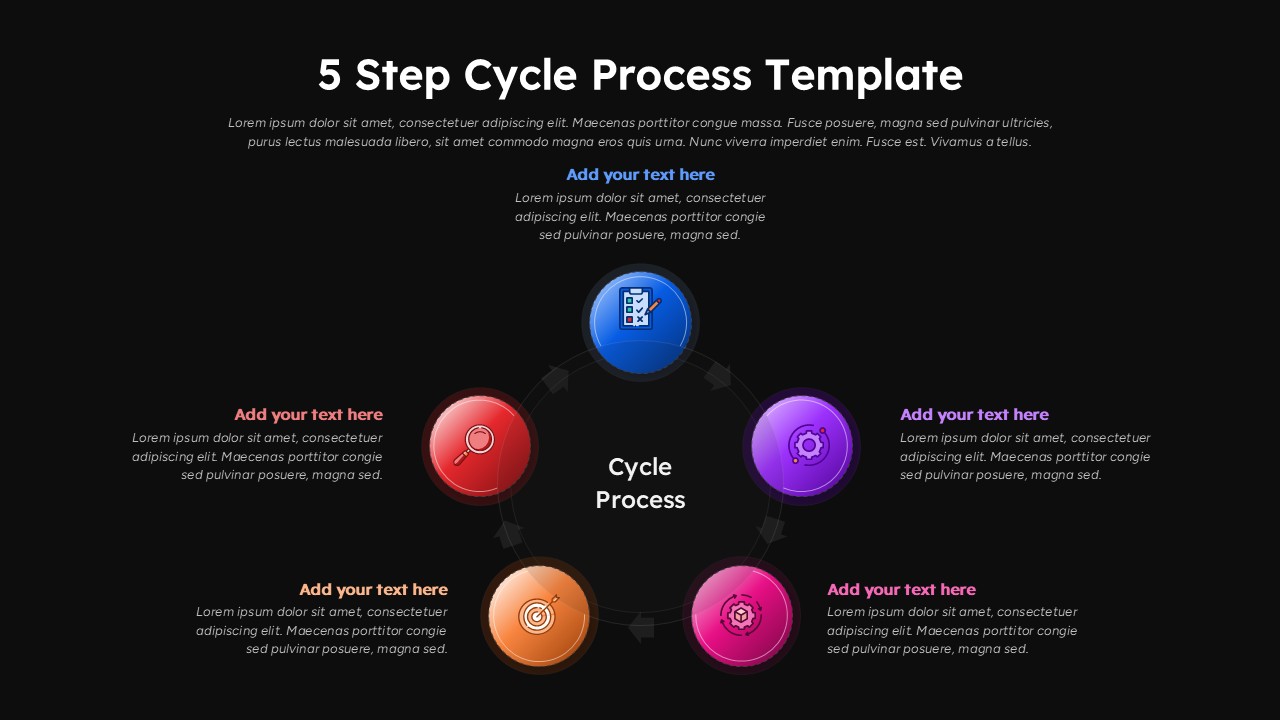 5 Step Cycle Process Template

Lorem ipsum dolor sit amet, consectetuer adipiscing elit. Maecenas porttitor congue massa. Fusce posuere, magna sed pulvinar ultricies, purus lectus malesuada libero, sit amet commodo magna eros quis urna. Nunc viverra imperdiet enim. Fusce est. Vivamus a tellus.

Add your text here
Lorem ipsum dolor sit amet, consectetuer adipiscing elit. Maecenas porttitor congie sed pulvinar posuere, magna sed.

Add your text here
Lorem ipsum dolor sit amet, consectetuer adipiscing elit. Maecenas porttitor congie sed pulvinar posuere, magna sed.

Cycle Process

Add your text here
Lorem ipsum dolor sit amet, consectetuer adipiscing elit. Maecenas porttitor congie sed pulvinar posuere, magna sed.

Add your text here
Lorem ipsum dolor sit amet, consectetuer adipiscing elit. Maecenas porttitor congie sed pulvinar posuere, magna sed.

Add your text here
Lorem ipsum dolor sit amet, consectetuer adipiscing elit. Maecenas porttitor congie sed pulvinar posuere, magna sed.